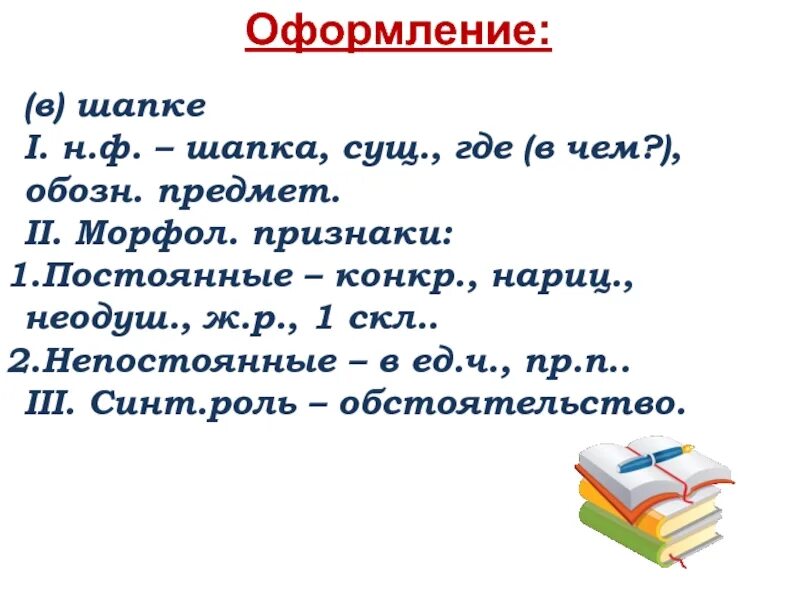 Оформление:

(в) шапке
I. н.ф. – шапка, сущ., где (в чем?), обозн. предмет.
II. Морфол. признаки:
1.Постоянные – конкр., нариц., неодуш., ж.р., 1 скл..
2.Непостоянные – в ед.ч., пр.п..
III. Синт.роль – обстоятельство.